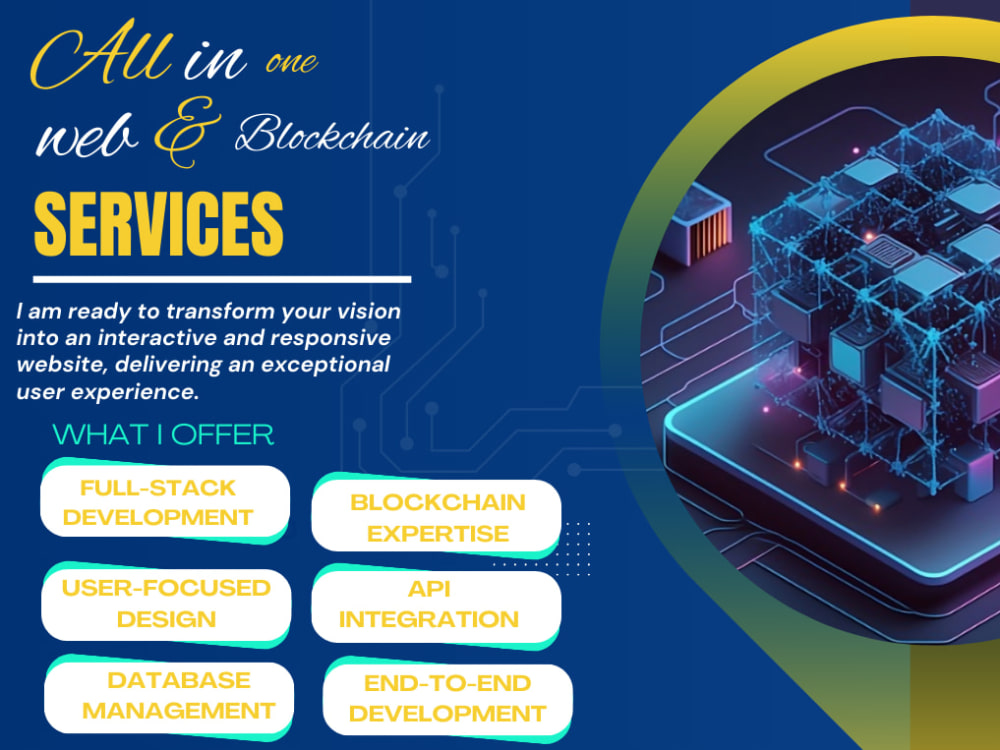 All in one
web & Blockchain
SERVICES

I am ready to transform your vision into an interactive and responsive website, delivering an exceptional user experience.

WHAT I OFFER

FULL-STACK DEVELOPMENT

USER-FOCUSED DESIGN

DATABASE MANAGEMENT

BLOCKCHAIN EXPERTISE

API INTEGRATION

END-TO-END DEVELOPMENT